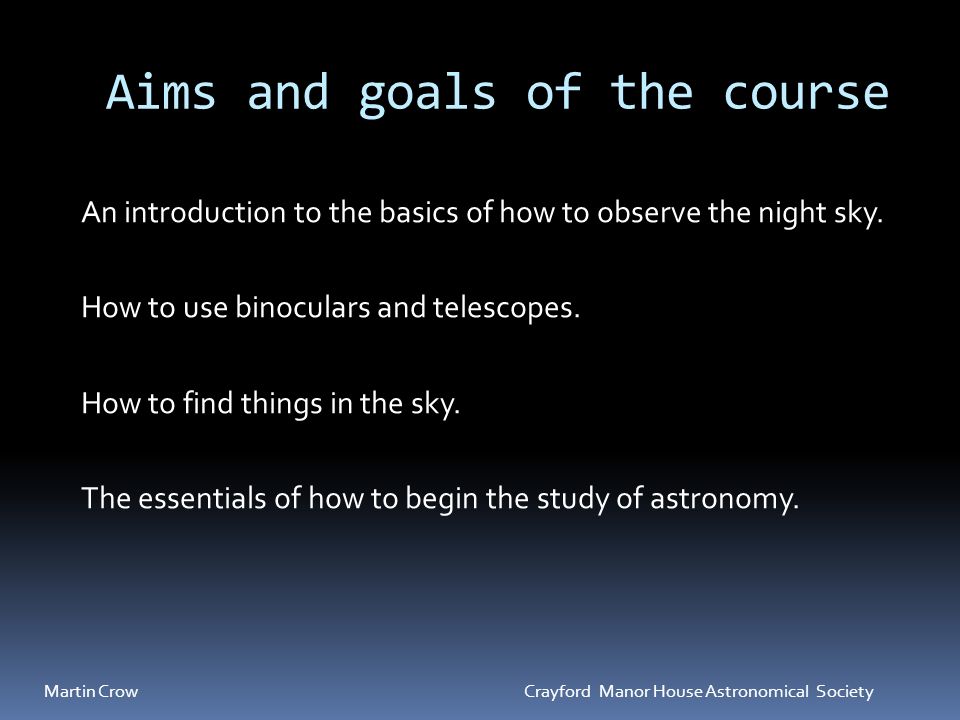 Aims and goals of the course

An introduction to the basics of how to observe the night sky.

How to use binoculars and telescopes.

How to find things in the sky.

The essentials of how to begin the study of astronomy.

Martin Crow

Crayford Manor House Astronomical Society